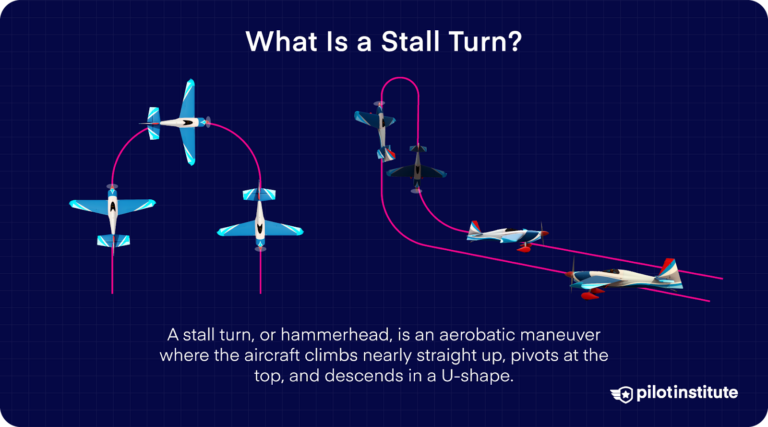 What Is a Stall Turn?

A stall turn, or hammerhead, is an aerobatic maneuver where the aircraft climbs nearly straight up, pivots at the top, and descends in a U-shape.

pilotinstitute